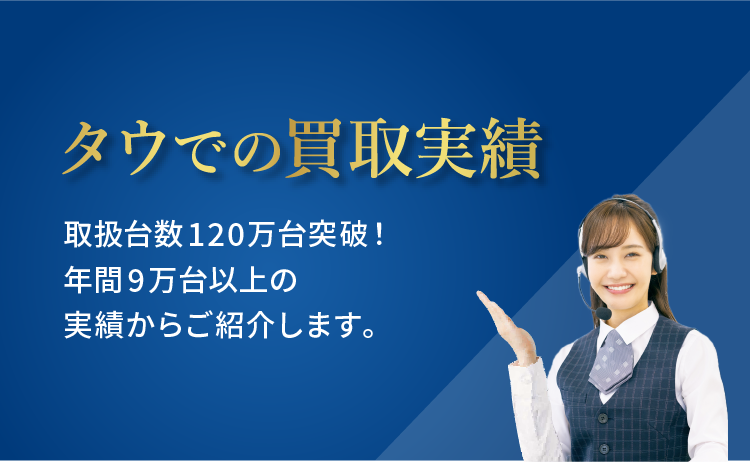 タウでの買取実績

取扱台数120万台突破！
年間9万台以上の
実績からご紹介します。